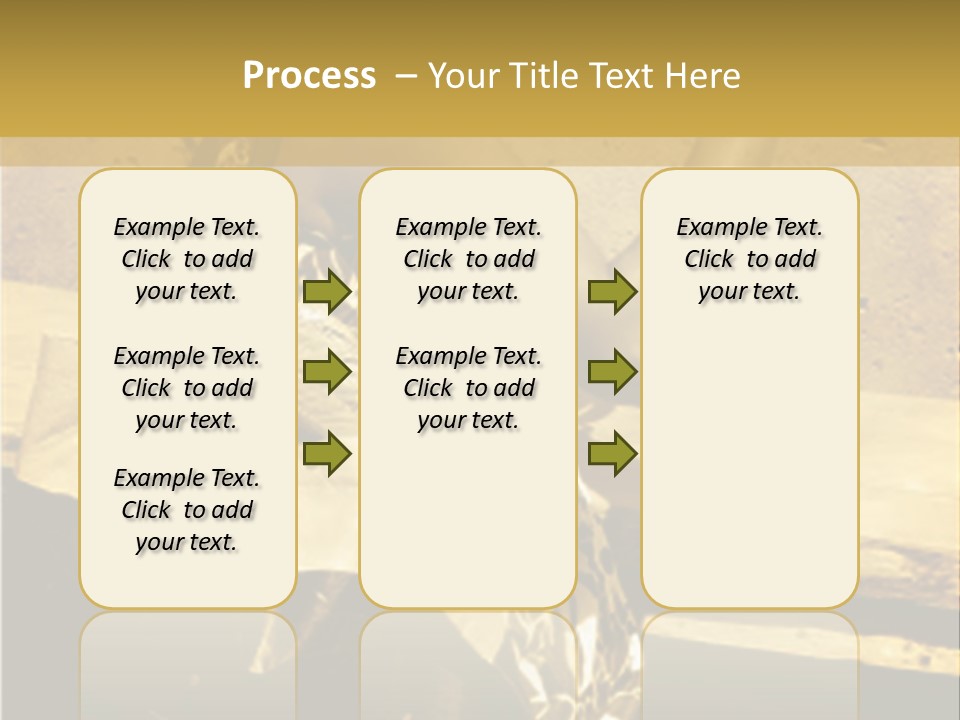 Process – Your Title Text Here

Example Text. Click to add your text.

Example Text. Click to add your text.

Example Text. Click to add your text.

Example Text. Click to add your text.

Example Text. Click to add your text.

Example Text. Click to add your text.